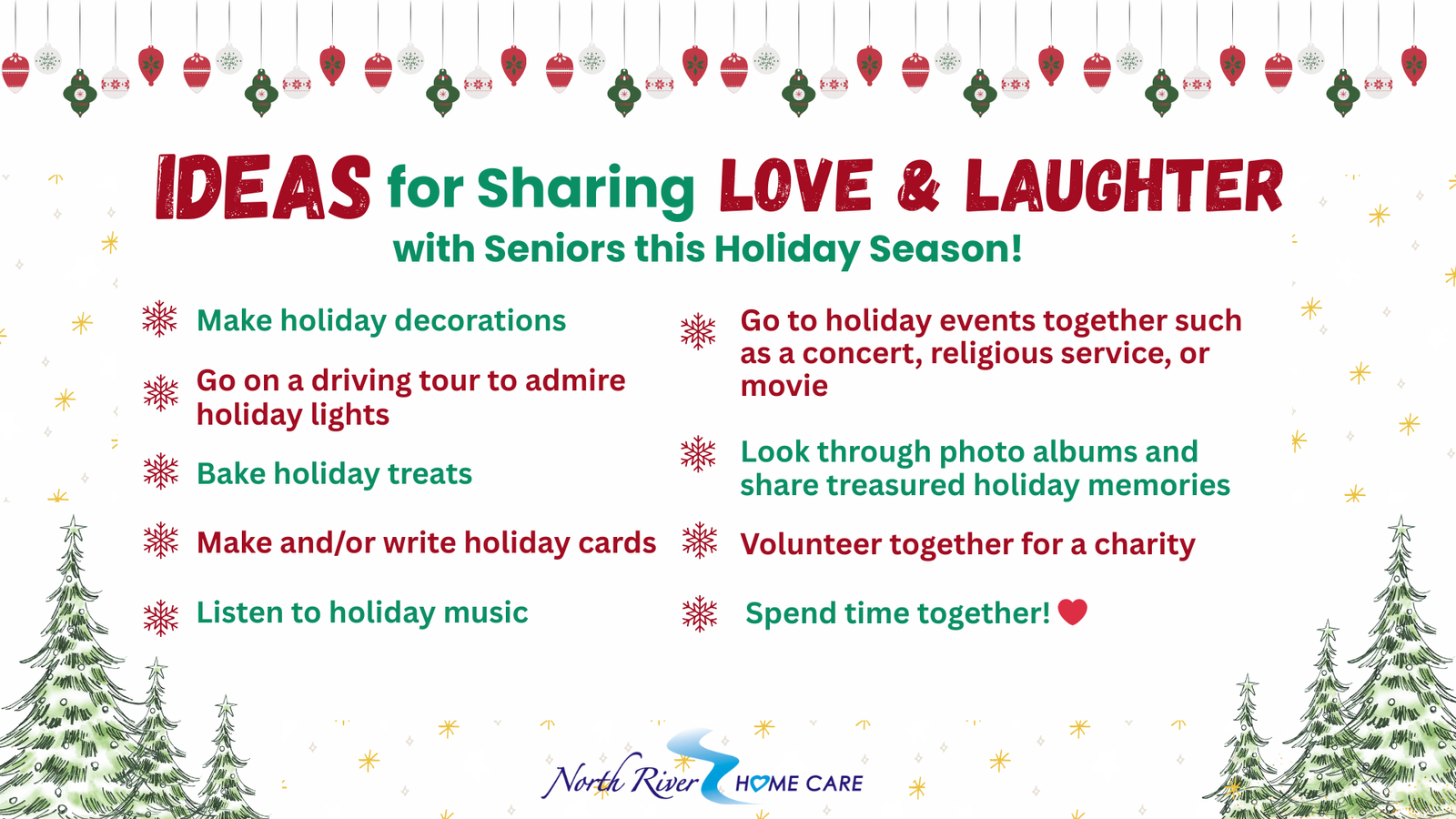 IDEAS for Sharing LOVE & LAUGHTER
with Seniors this Holiday Season!

Make holiday decorations

Go on a driving tour to admire holiday lights

Bake holiday treats

Make and/or write holiday cards

Listen to holiday music

Go to holiday events together such as a concert, religious service, or movie

Look through photo albums and share treasured holiday memories

Volunteer together for a charity

Spend time together!

North River HOME CARE